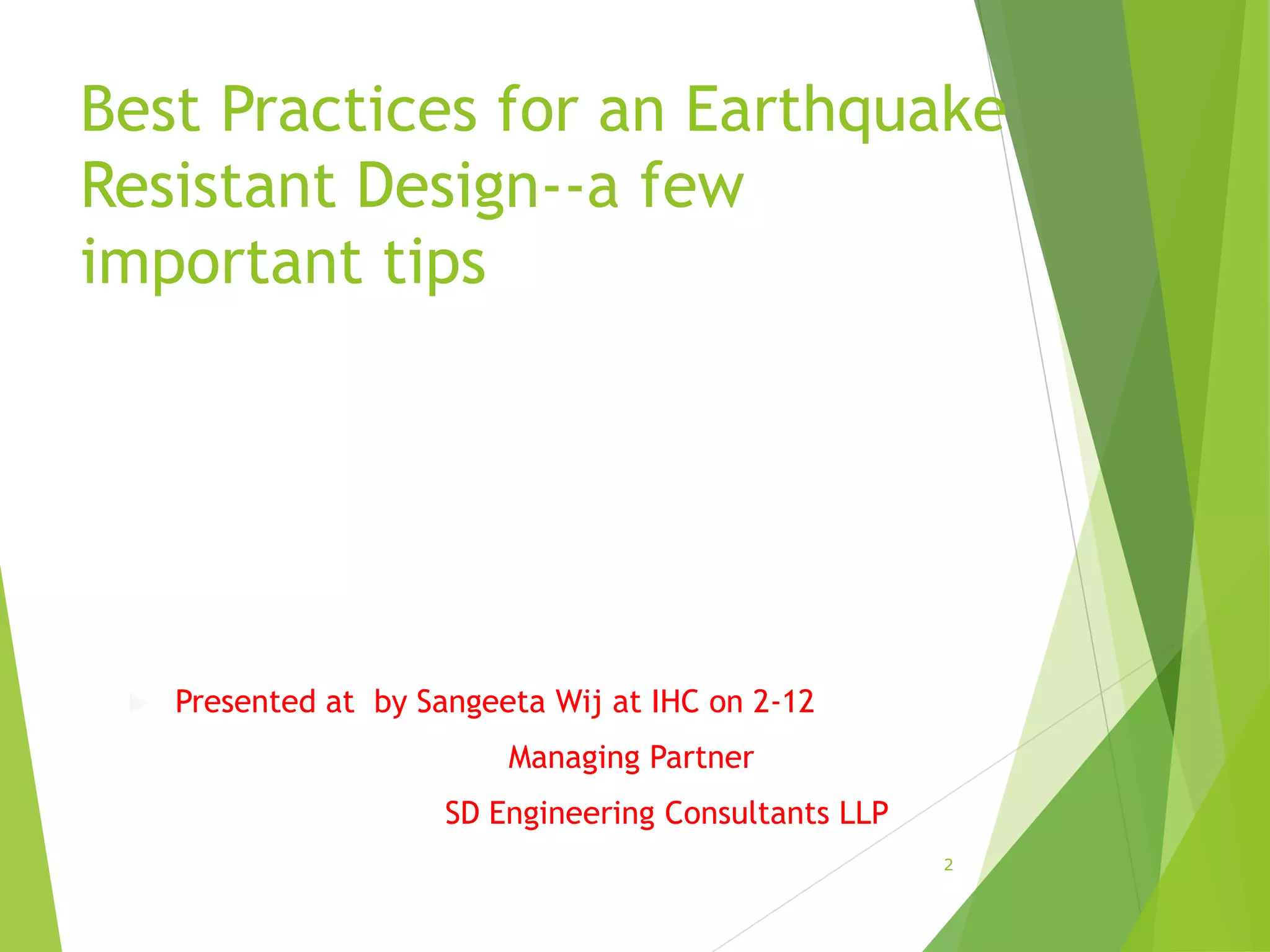 Best Practices for an Earthquake Resistant Design--a few important tips

Presented at  by Sangeeta Wij at IHC on 2-12

Managing Partner

SD Engineering Consultants LLP

2